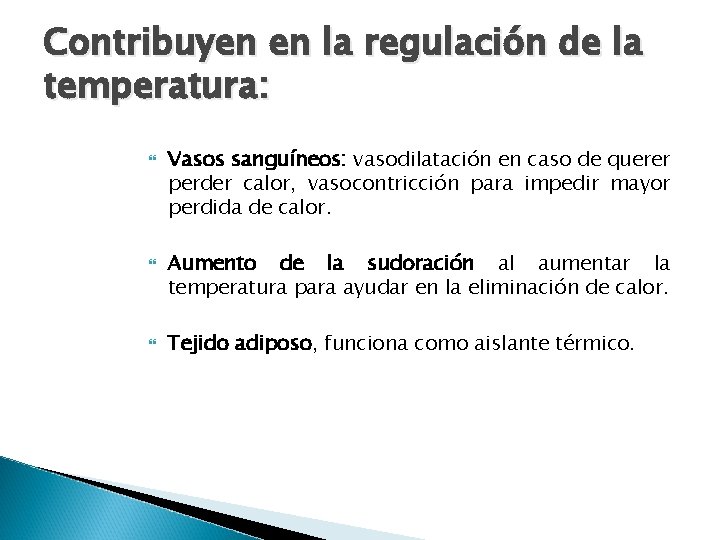 Contribuyen en la regulación de la temperatura:

Vasos sanguíneos: vasodilatación en caso de querer perder calor, vasocontricción para impedir mayor perdida de calor.

Aumento de la sudoración al aumentar la temperatura para ayudar en la eliminación de calor.

Tejido adiposo, funciona como aislante térmico.